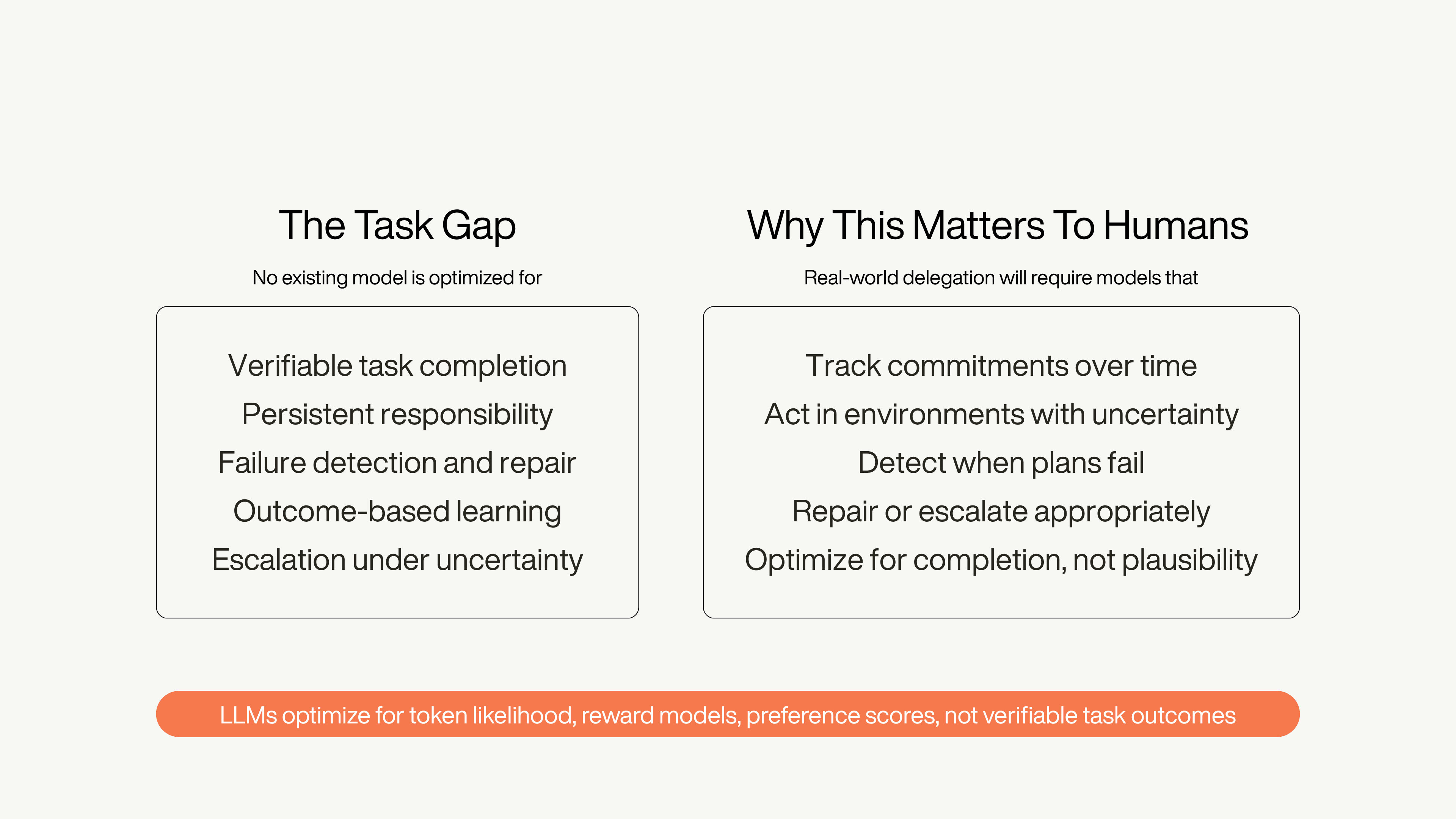 The Task Gap

No existing model is optimized for

Verifiable task completion
Persistent responsibility
Failure detection and repair
Outcome-based learning
Escalation under uncertainty

Why This Matters To Humans

Real-world delegation will require models that

Track commitments over time
Act in environments with uncertainty
Detect when plans fail
Repair or escalate appropriately
Optimize for completion, not plausibility

LLMs optimize for token likelihood, reward models, preference scores, not verifiable task outcomes